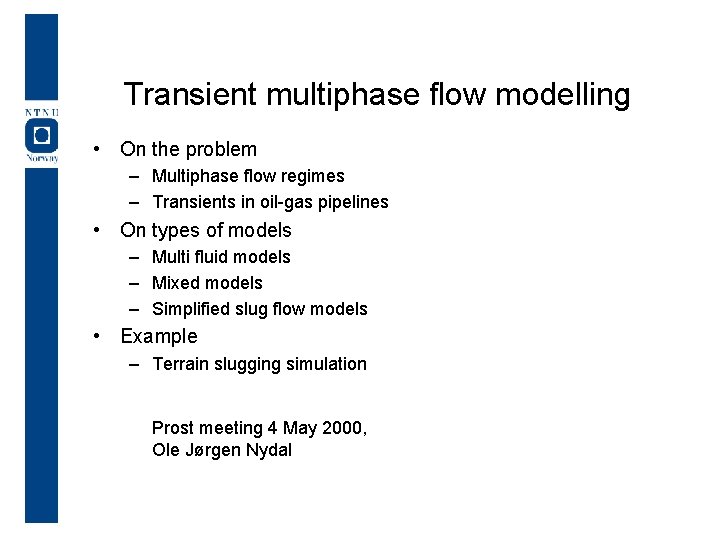 NTNU
Norway

Transient multiphase flow modelling

• On the problem
– Multiphase flow regimes
– Transients in oil-gas pipelines
• On types of models
– Multi fluid models
– Mixed models
– Simplified slug flow models
• Example
– Terrain slugging simulation

Prost meeting 4 May 2000,
Ole Jørgen Nydal